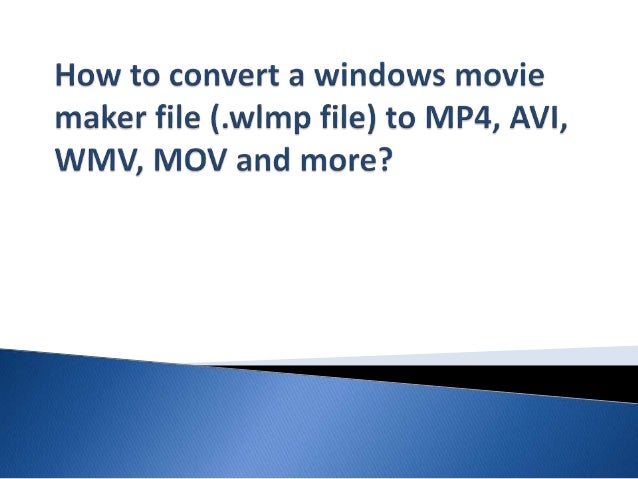 How to convert a windows movie maker file (.wlmp file) to MP4, AVI, WMV, MOV and more?